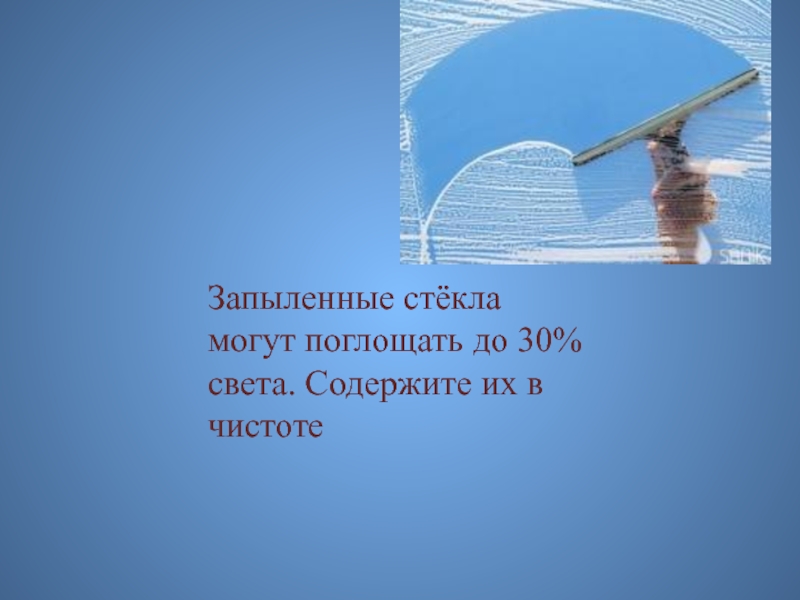 Запыленные стёкла могут поглощать до 30% света. Содержите их в чистоте